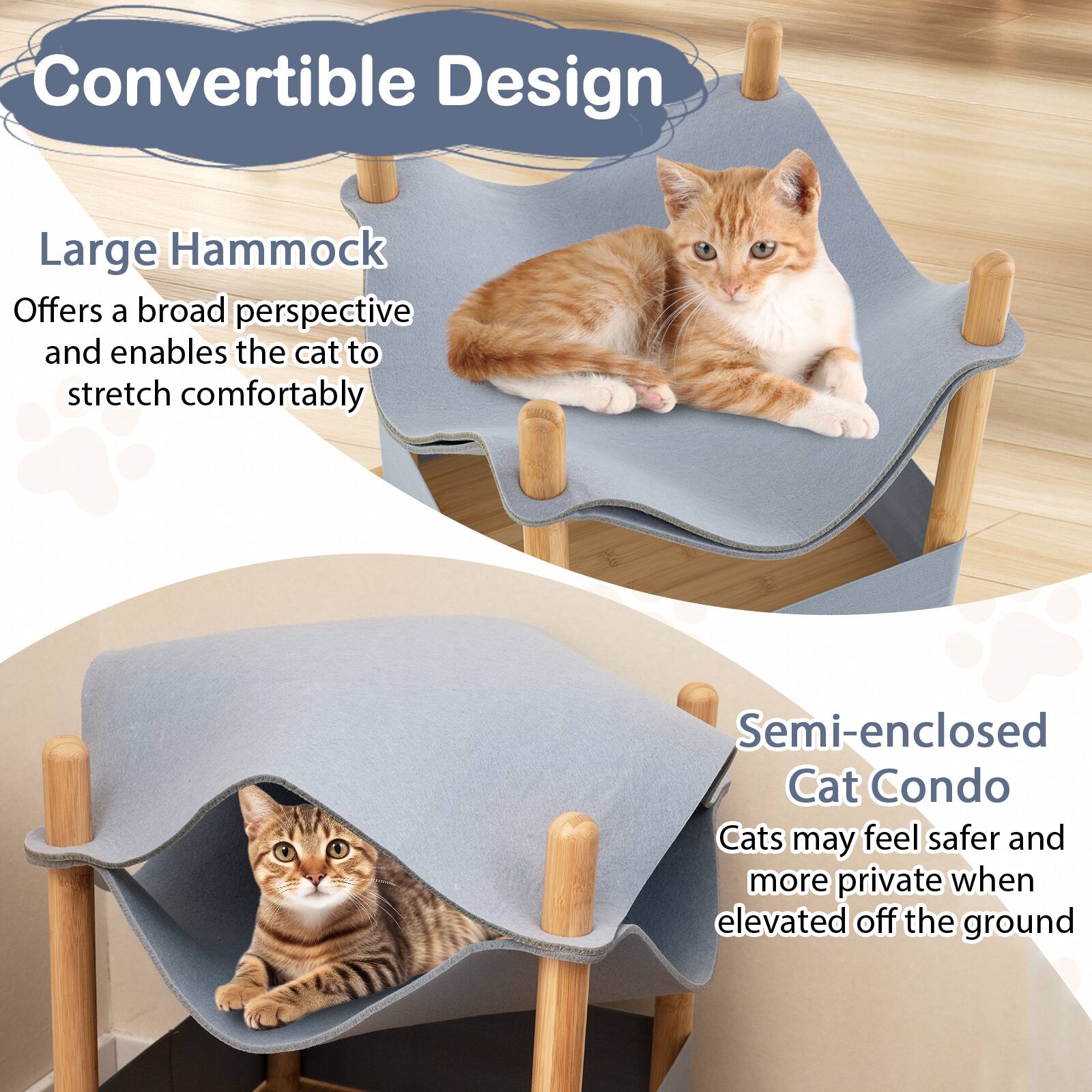 Convertible Design

Large Hammock

Offers a broad perspective and enables the cat to stretch comfortably

Semi-enclosed Cat Condo

Cats may feel safer and more private when elevated off the ground